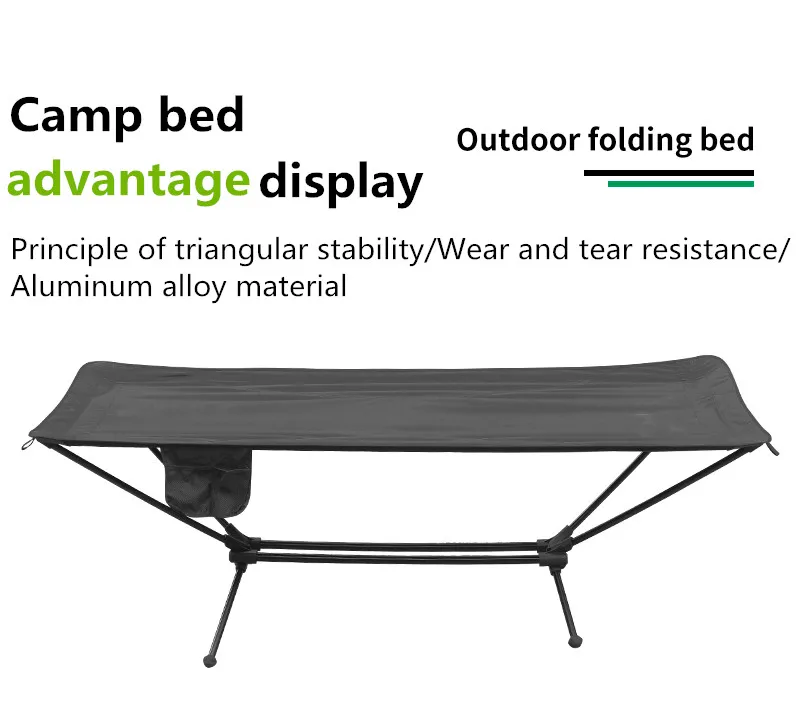 Camp bed
advantage display

Outdoor folding bed

Principle of triangular stability/Wear and tear resistance/
Aluminum alloy material